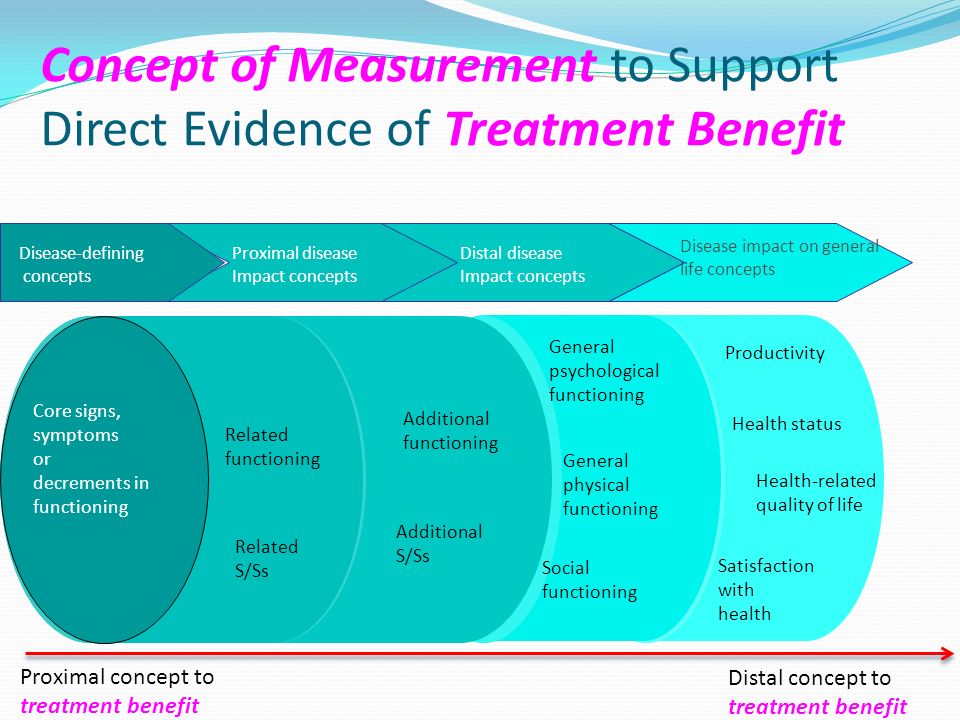 Concept of Measurement to Support Direct Evidence of Treatment Benefit

Disease-defining concepts

Proximal disease Impact concepts

Distal disease Impact concepts

Disease impact on general life concepts

Core signs, symptoms or decrements in functioning

Related functioning

Related S/Ss

Additional functioning

Additional S/Ss

General psychological functioning

General physical functioning

Social functioning

Productivity

Health status

Health-related quality of life

Satisfaction with health

Proximal concept to treatment benefit

Distal concept to treatment benefit